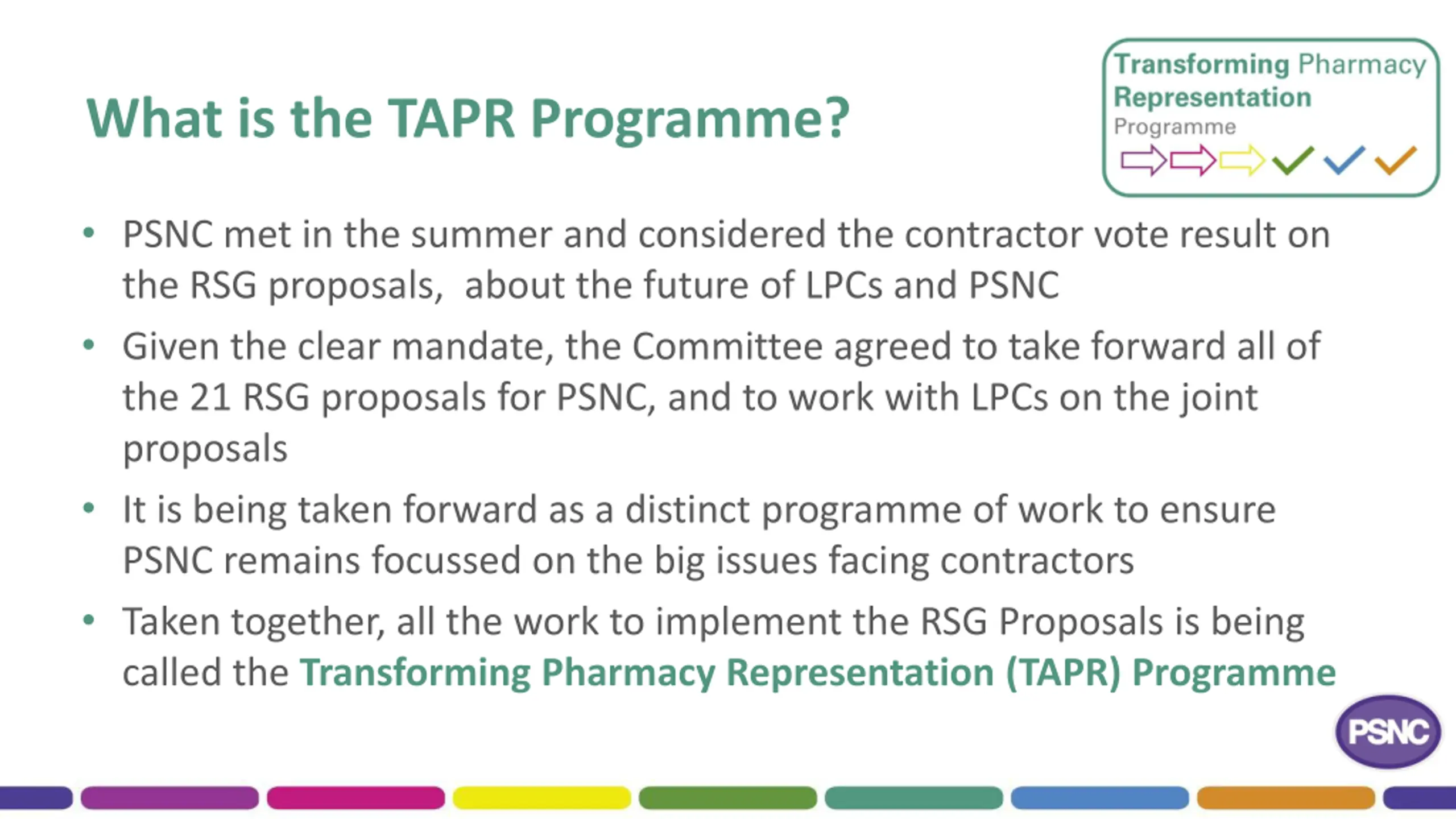 What is the TAPR Programme?

Transforming Pharmacy Representation Programme

• PSNC met in the summer and considered the contractor vote result on the RSG proposals,  about the future of LPCs and PSNC

• Given the clear mandate, the Committee agreed to take forward all of the 21 RSG proposals for PSNC, and to work with LPCs on the joint proposals

• It is being taken forward as a distinct programme of work to ensure PSNC remains focussed on the big issues facing contractors

• Taken together, all the work to implement the RSG Proposals is being called the Transforming Pharmacy Representation (TAPR) Programme

PSNC